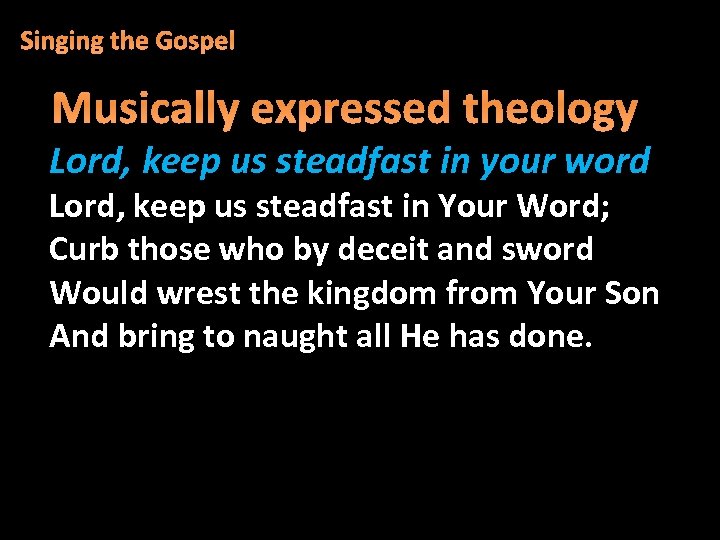 Singing the Gospel

Musically expressed theology

Lord, keep us steadfast in your word

Lord, keep us steadfast in Your Word;
Curb those who by deceit and sword
Would wrest the kingdom from Your Son
And bring to naught all He has done.